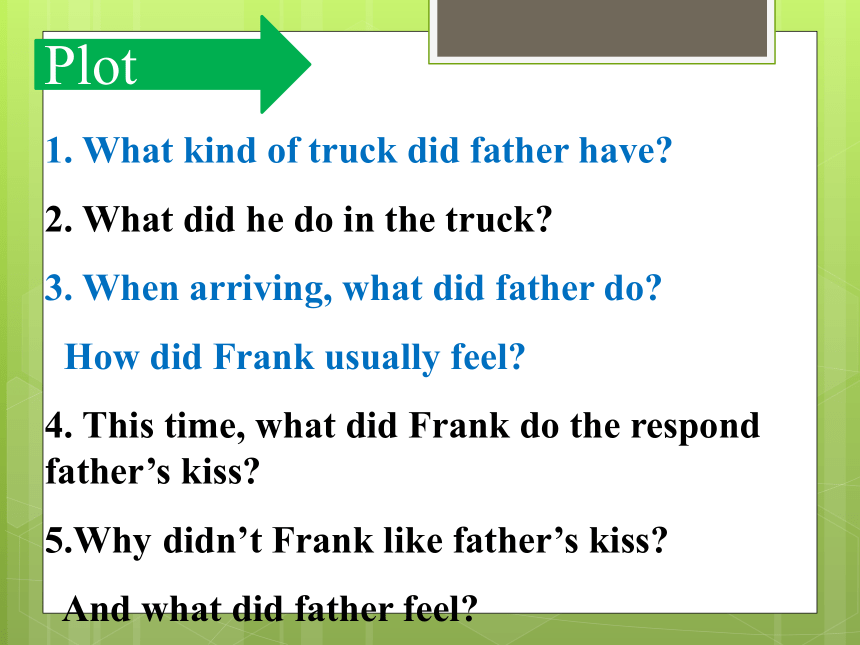 Plot

1. What kind of truck did father have?

2. What did he do in the truck?

3. When arriving, what did father do?

How did Frank usually feel?

4. This time, what did Frank do the respond father’s kiss?

5.Why didn’t Frank like father’s kiss?

And what did father feel?